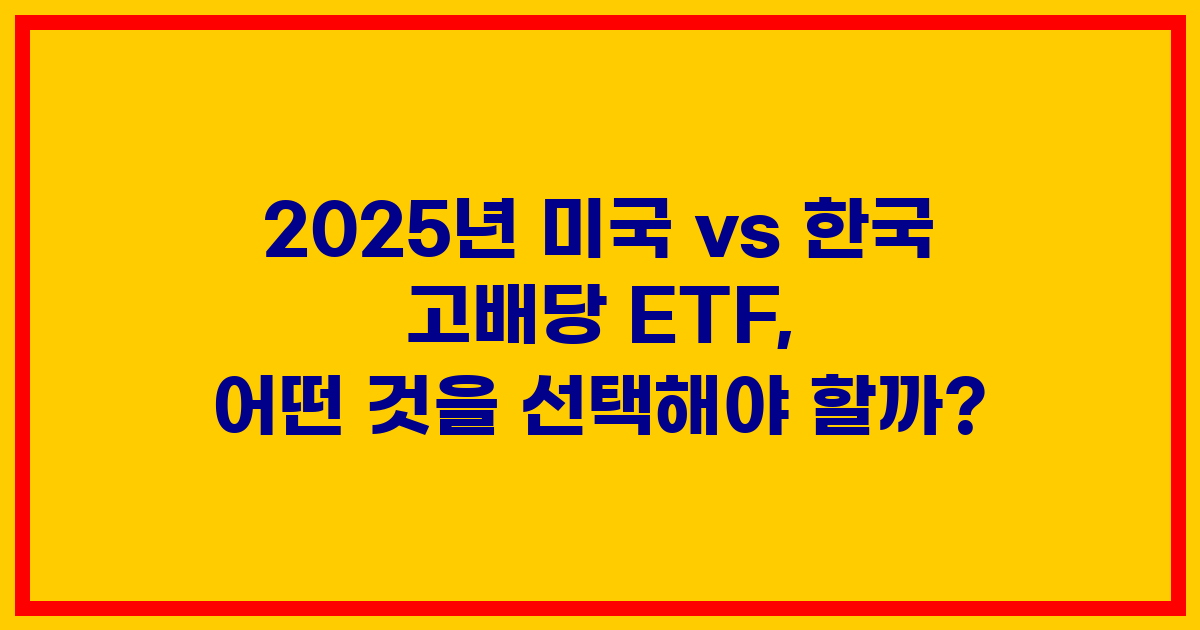 2025년 미국 vs 한국 고배당 ETF, 어떤 것을 선택해야 할까?